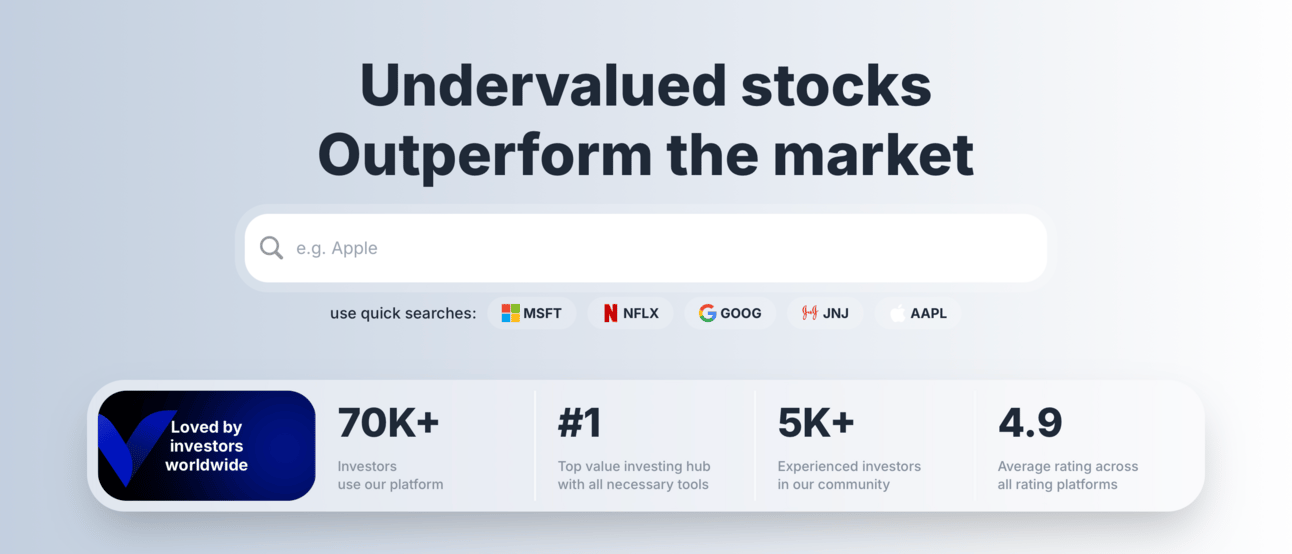 Undervalued stocks
Outperform the market

e.g. Apple

use quick searches: MSFT NFLX GOOG JNJ AAPL

Loved by investors worldwide

70K+
Investors use our platform

#1
Top value investing hub with all necessary tools

5K+
Experienced investors in our community

4.9
Average rating across all rating platforms